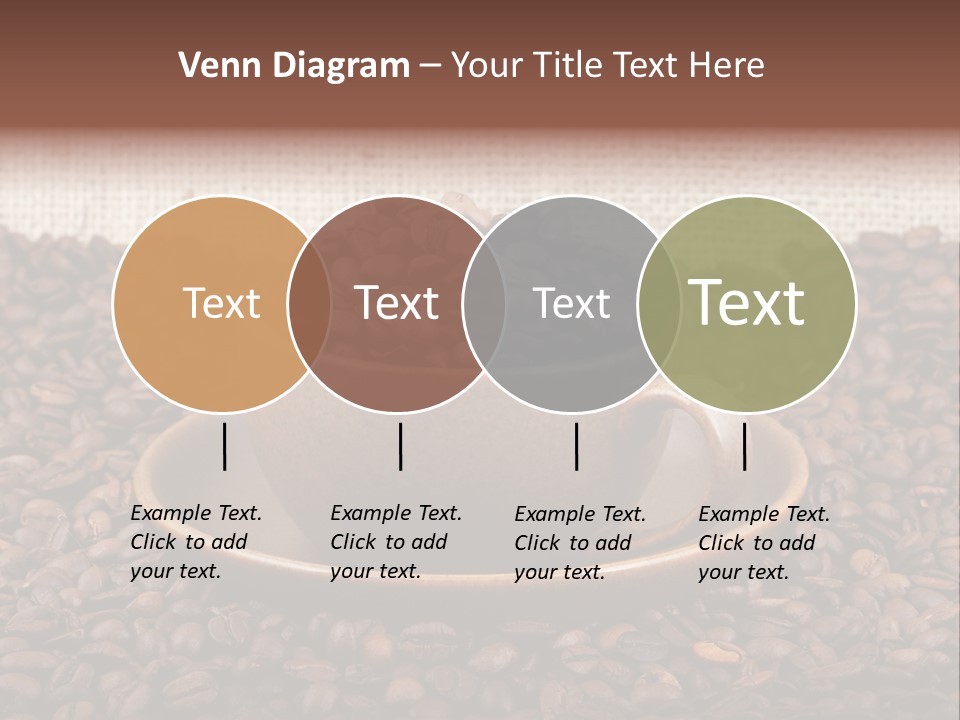 Venn Diagram – Your Title Text Here

Text

Text

Text

Text

Example Text. Click to add your text.

Example Text. Click to add your text.

Example Text. Click to add your text.

Example Text. Click to add your text.